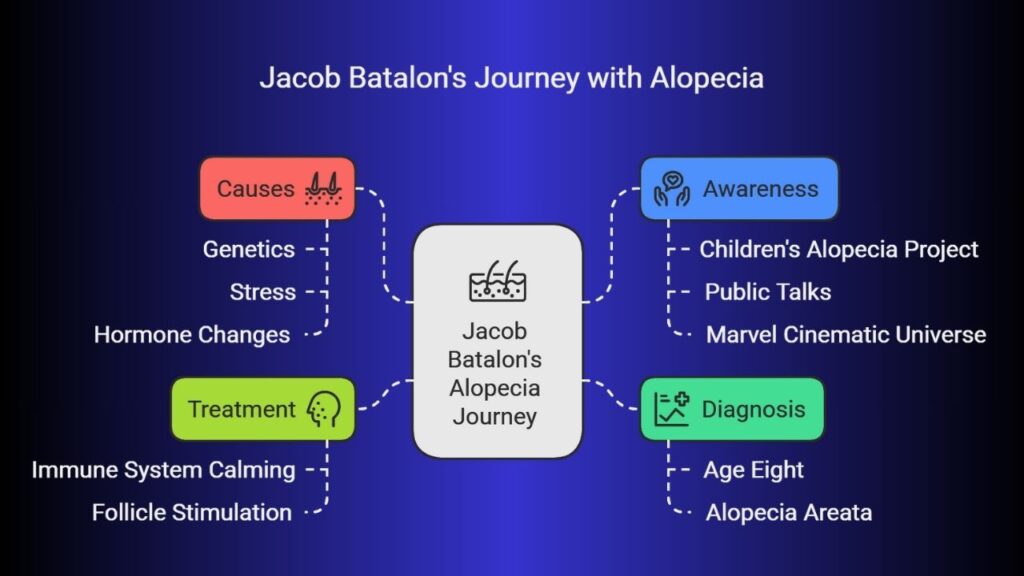 Jacob Batalon's Journey with Alopecia

Causes

Genetics

Stress

Hormone Changes

Treatment

Immune System Calming

Follicle Stimulation

Jacob Batalon's Alopecia Journey

Awareness

Children's Alopecia Project

Public Talks

Marvel Cinematic Universe

Diagnosis

Age Eight

Alopecia Areata